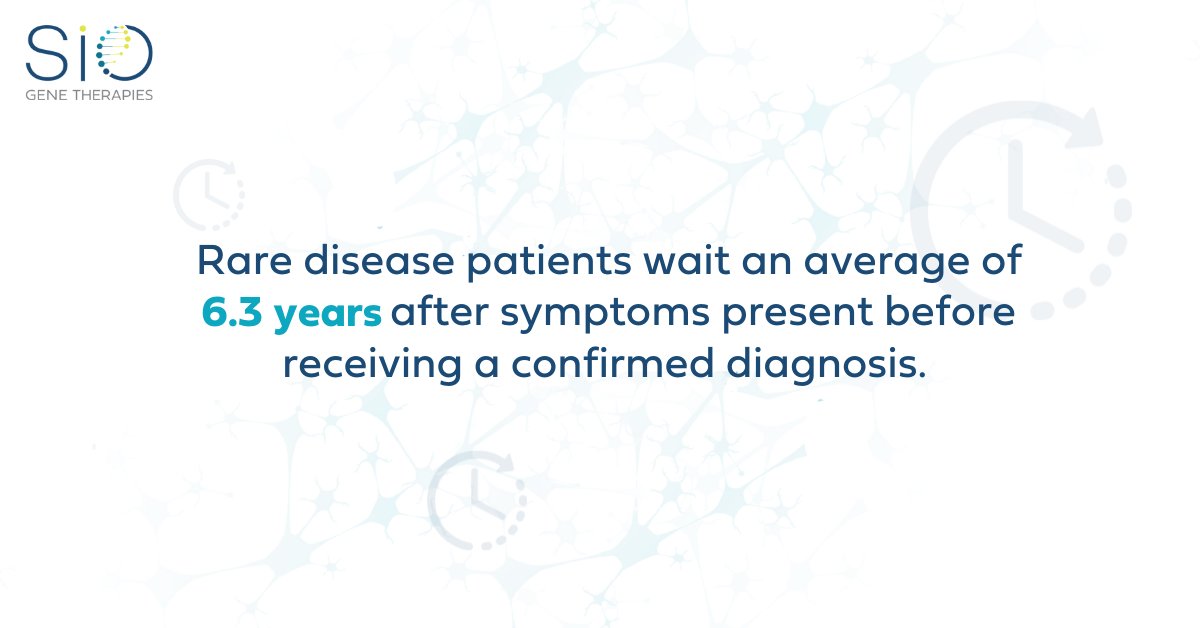 SIO
GENE THERAPIES

Rare disease patients wait an average of 6.3 years after symptoms present before receiving a confirmed diagnosis.